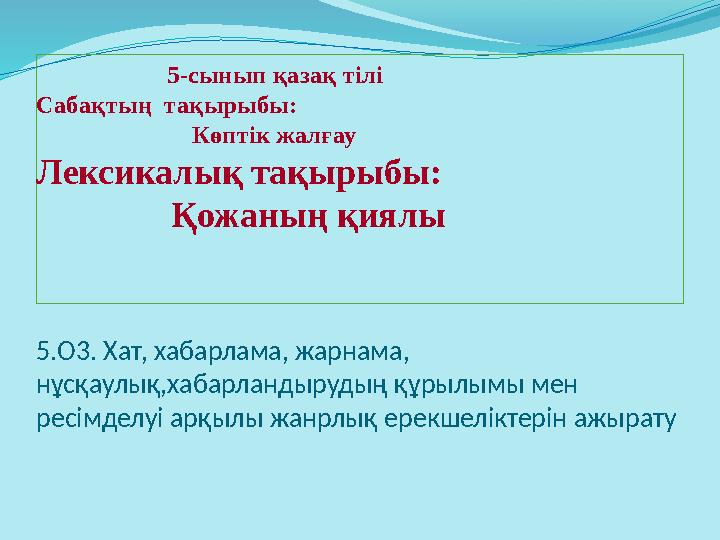 5-сынып қазақ тілі

Сабақтың тақырыбы:

Көптік жалғау

Лексикалық тақырыбы:

Қожаның қиялы

5.О3. Хат, хабарлама, жарнама, нұсқаулық,хабарландырудың құрылымы мен ресімделуі арқылы жанрлық ерекшеліктерін ажырату